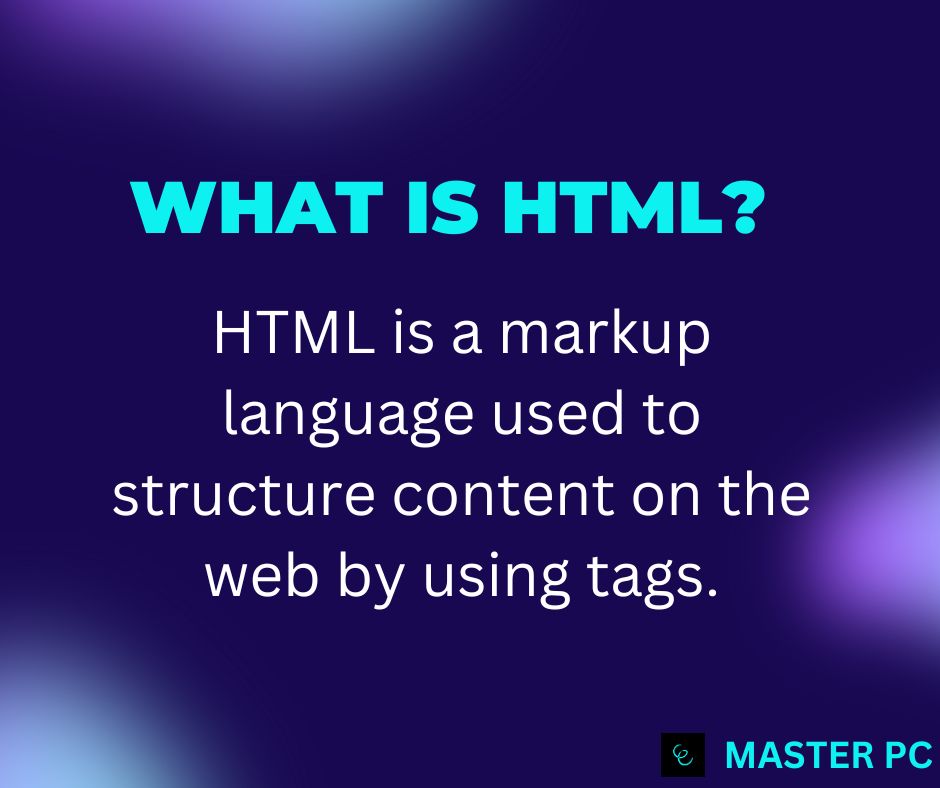 WHAT IS HTML?

HTML is a markup language used to structure content on the web by using tags.

MASTER PC